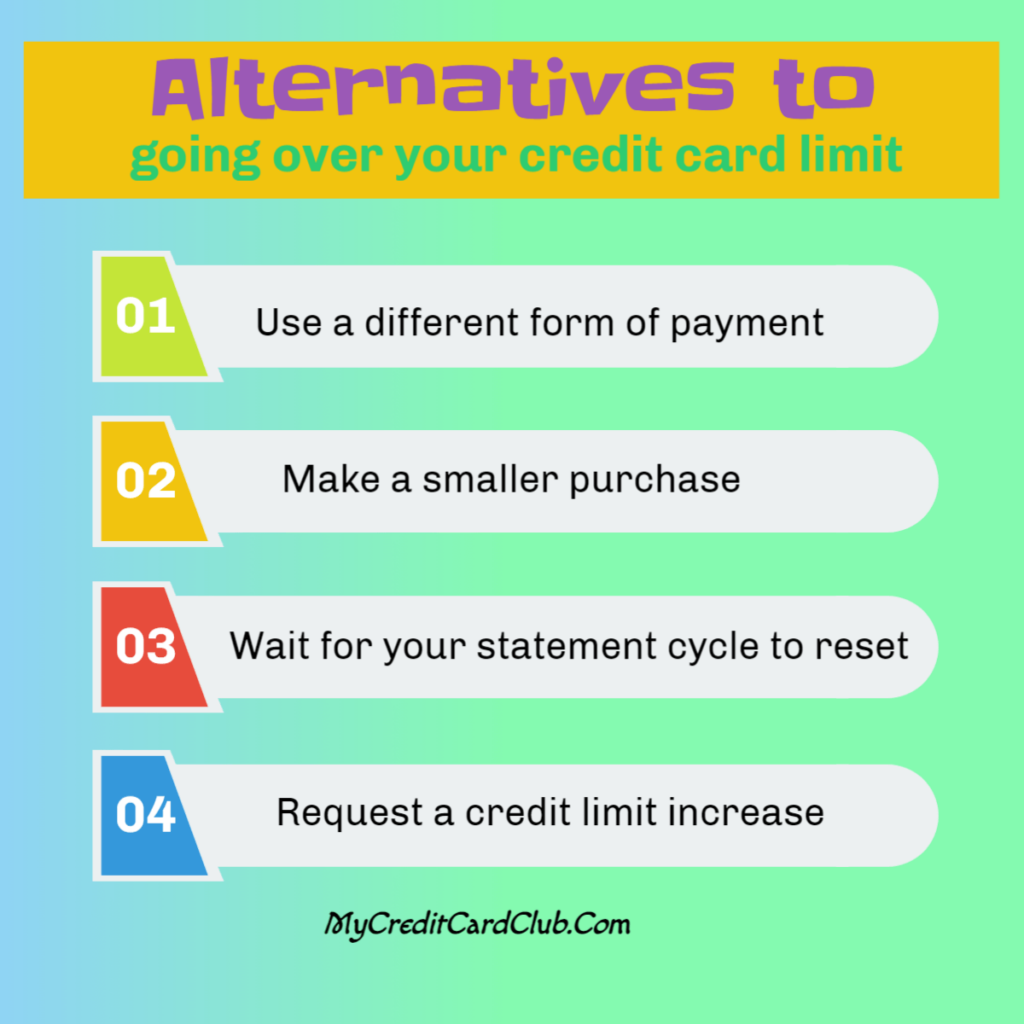 Alternatives to
going over your credit card limit

01 Use a different form of payment

02 Make a smaller purchase

03 Wait for your statement cycle to reset

04 Request a credit limit increase

MyCreditCardClub.Com